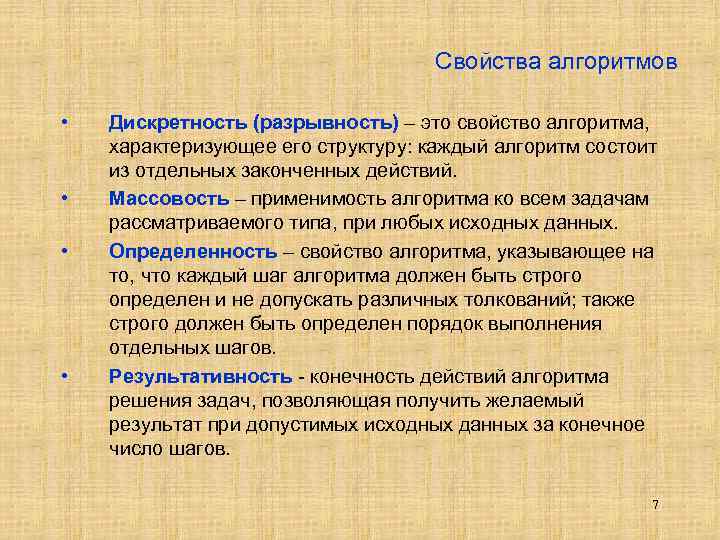 Свойства алгоритмов

• Дискретность (разрывность) – это свойство алгоритма, характеризующее его структуру: каждый алгоритм состоит из отдельных законченных действий.

• Массовость – применимость алгоритма ко всем задачам рассматриваемого типа, при любых исходных данных.

• Определенность – свойство алгоритма, указывающее на то, что каждый шаг алгоритма должен быть строго определен и не допускать различных толкований; также строго должен быть определен порядок выполнения отдельных шагов.

• Результативность - конечность действий алгоритма решения задач, позволяющая получить желаемый результат при допустимых исходных данных за конечное число шагов.

7